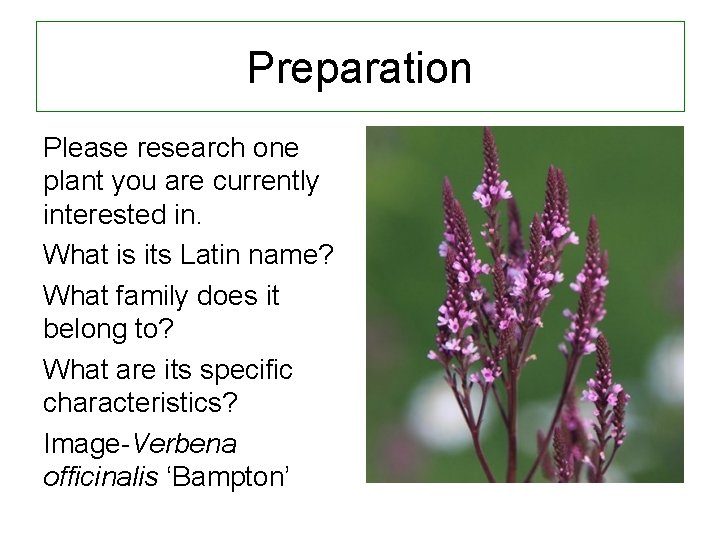 Preparation

Please research one plant you are currently interested in.

What is its Latin name?

What family does it belong to?

What are its specific characteristics?

Image-Verbena officinalis ‘Bampton’